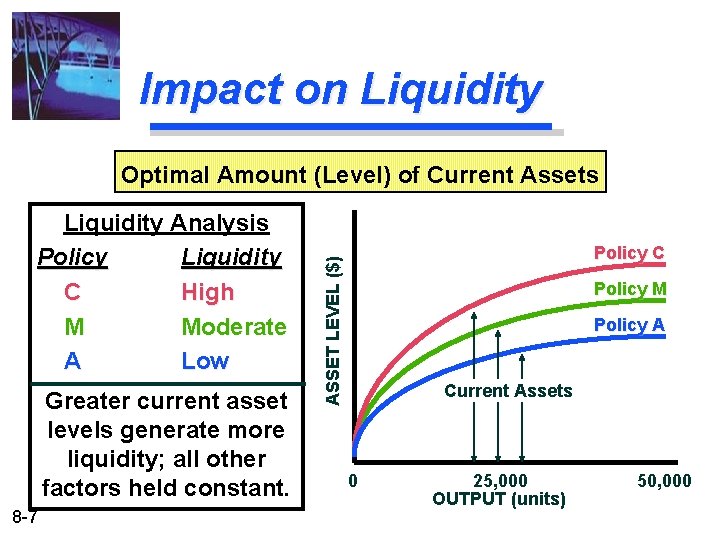 Impact on Liquidity

Optimal Amount (Level) of Current Assets

Liquidity Analysis

| Policy | Liquidity |
|---|---|
| C | High |
| M | Moderate |
| A | Low |

Greater current asset levels generate more liquidity; all other factors held constant.

ASSET LEVEL ($)

Policy C
Policy M
Policy A
Current Assets

0
25,000
50,000
OUTPUT (units)

8-7